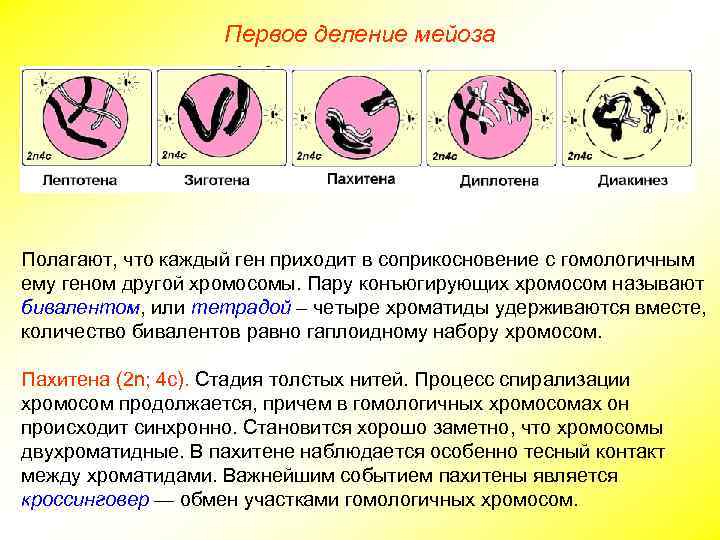 Первое деление мейоза

2n4c
Лептотена

2n4c
Зиготена

2n4c
Пахитена

2n4c
Диплотена

2n4c
Диакинез

Полагают, что каждый ген приходит в соприкосновение с гомологичным ему геном другой хромосомы. Пару конъюгирующих хромосом называют бивалентом, или тетрадой – четыре хроматиды удерживаются вместе, количество бивалентов равно гаплоидному набору хромосом.

Пахитена (2n; 4c). Стадия толстых нитей. Процесс спирализации хромосом продолжается, причем в гомологичных хромосомах он происходит синхронно. Становится хорошо заметно, что хромосомы двухроматидные. В пахитене наблюдается особенно тесный контакт между хроматидами. Важнейшим событием пахитены является кроссинговер — обмен участками гомологичных хромосом.